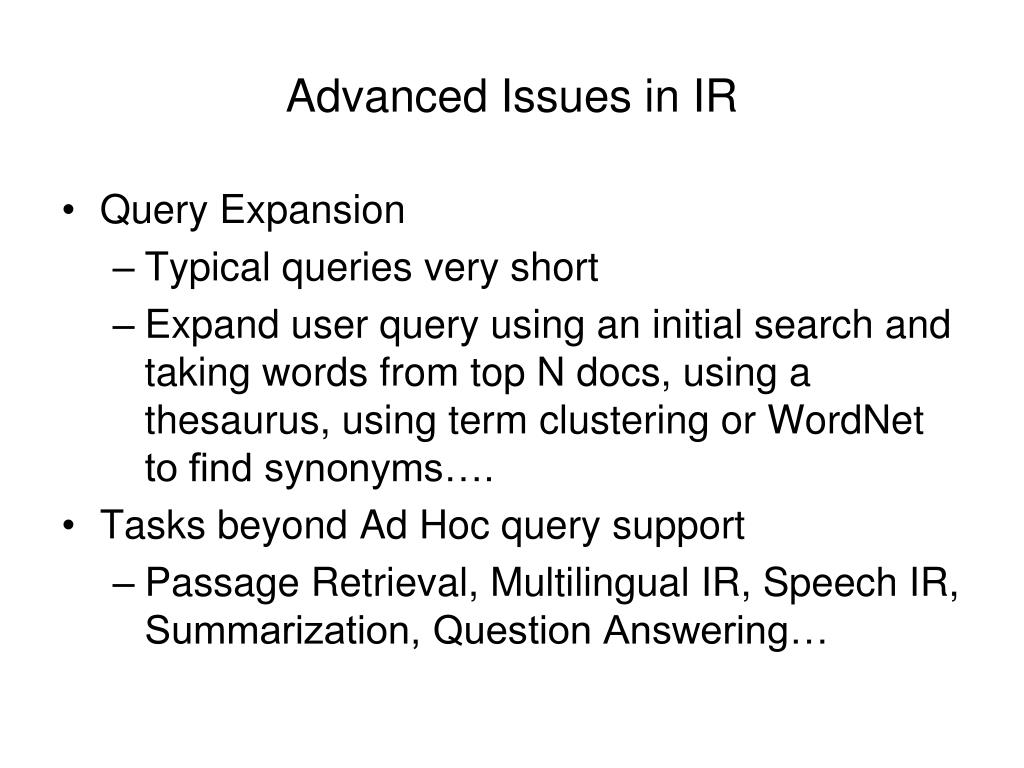 Advanced Issues in IR

• Query Expansion
  – Typical queries very short
  – Expand user query using an initial search and taking words from top N docs, using a thesaurus, using term clustering or WordNet to find synonyms….
• Tasks beyond Ad Hoc query support
  – Passage Retrieval, Multilingual IR, Speech IR, Summarization, Question Answering…